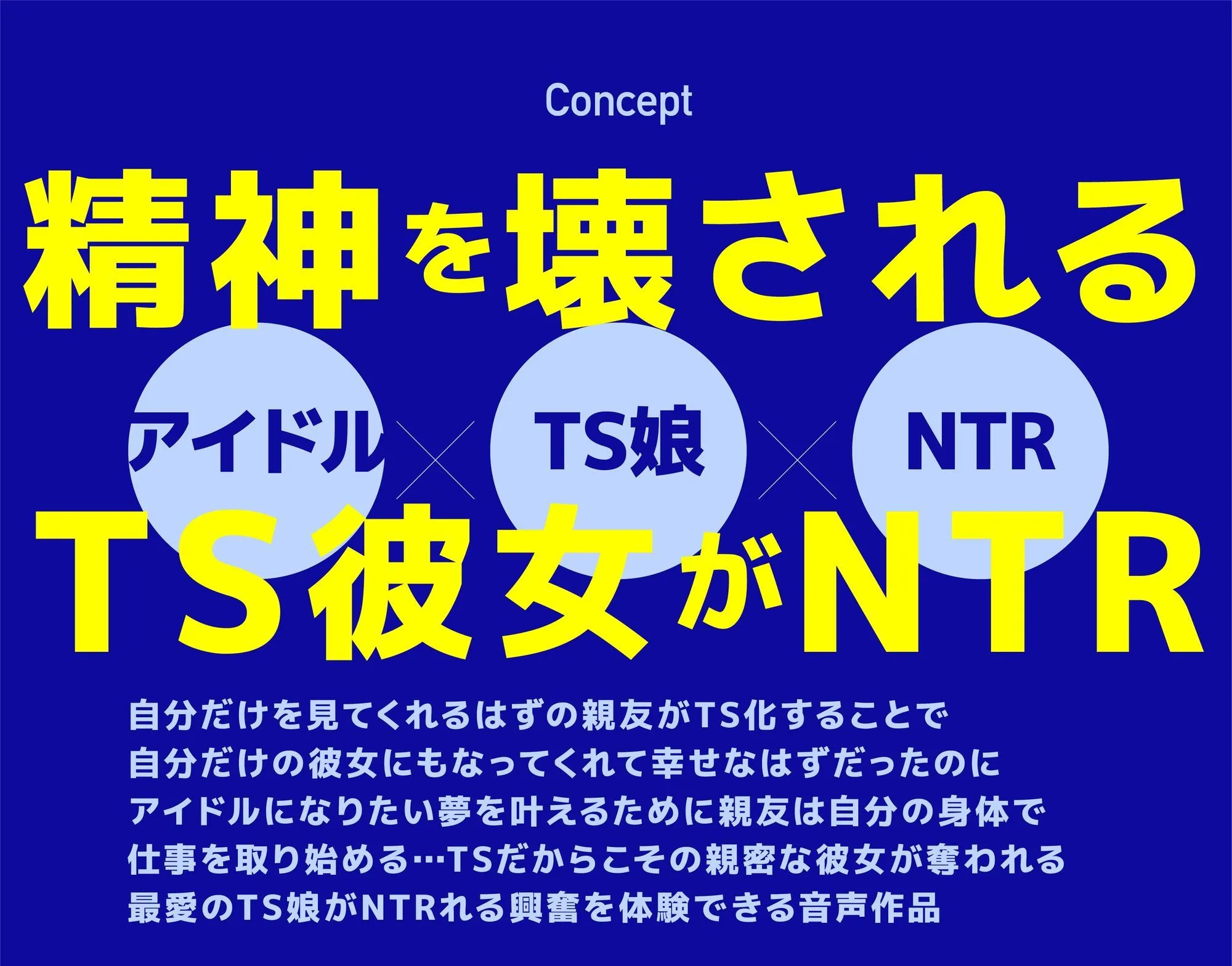 Concept

精神を壊される

アイドル × TS娘 × NTR

TS彼女がNTR

自分だけを見てくれるはずの親友がTS化することで
自分だけの彼女にもなってくれて幸せなはずだったのに
アイドルになりたい夢を叶えるために親友は自分の身体で
仕事を取り始める…TSだからこその親密な彼女が奪われる
最愛のTS娘がNTRれる興奮を体験できる音声作品